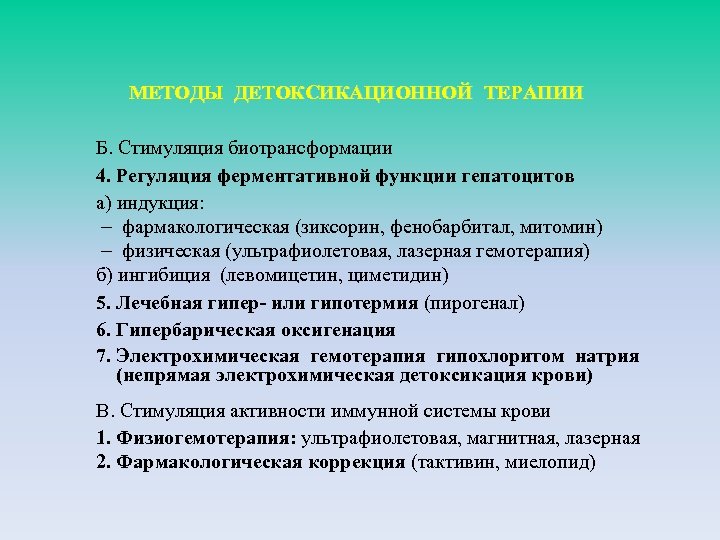 МЕТОДЫ ДЕТОКСИКАЦИОННОЙ ТЕРАПИИ

Б. Стимуляция биотрансформации

4. Регуляция ферментативной функции гепатоцитов

а) индукция:
– фармакологическая (зиксорин, фенобарбитал, митомин)
– физическая (ультрафиолетовая, лазерная гемотерапия)
б) ингибиция (левомицетин, циметидин)

5. Лечебная гипер- или гипотермия (пирогенал)

6. Гипербарическая оксигенация

7. Электрохимическая гемотерапия гипохлоритом натрия (непрямая электрохимическая детоксикация крови)

В. Стимуляция активности иммунной системы крови

1. Физиогемотерапия: ультрафиолетовая, магнитная, лазерная

2. Фармакологическая коррекция (тактивин, миелопид)